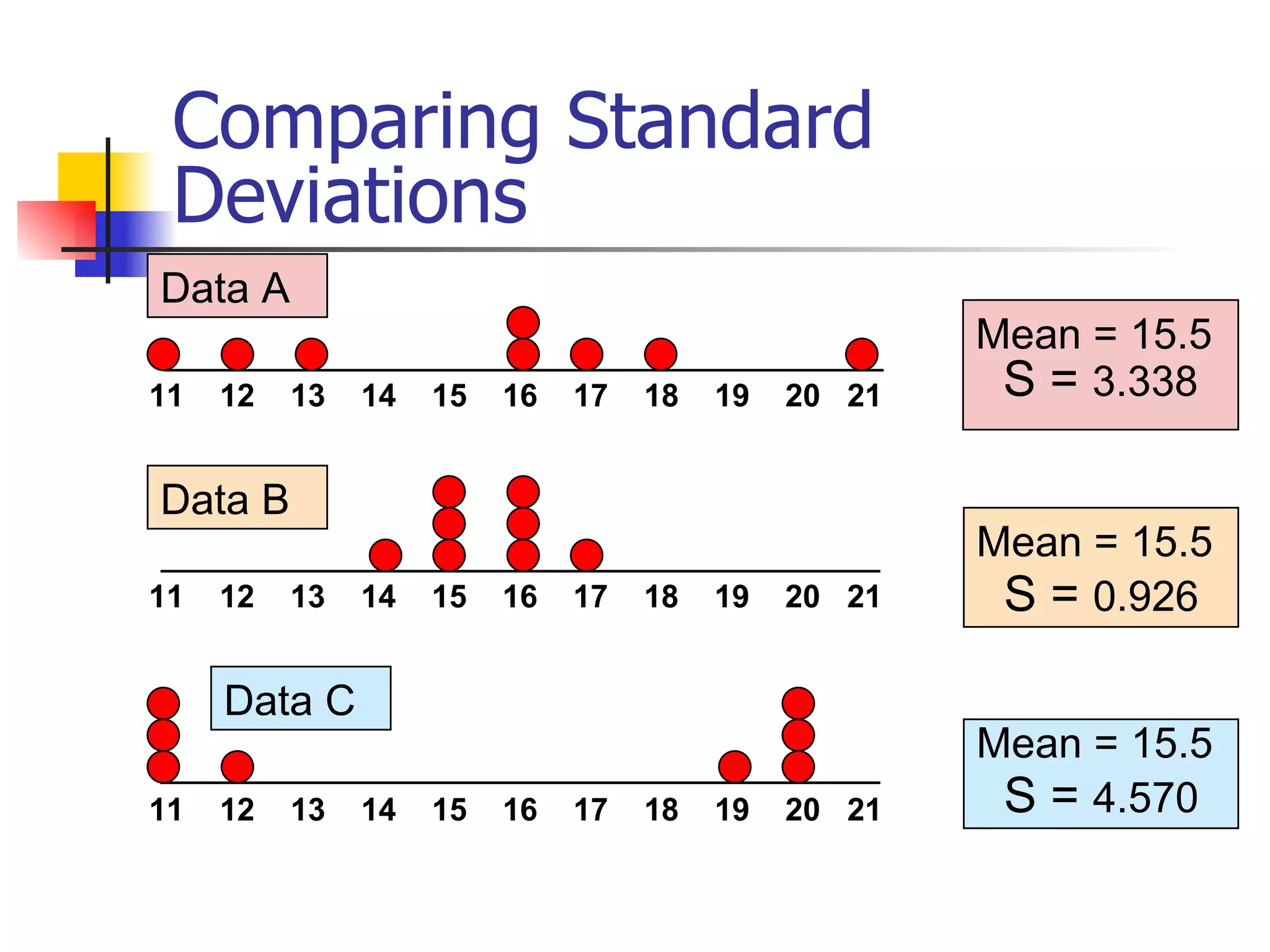 Comparing Standard Deviations

Data A

11 12 13 14 15 16 17 18 19 20 21

Mean = 15.5
S = 3.338

Data B

11 12 13 14 15 16 17 18 19 20 21

Mean = 15.5
S = 0.926

Data C

11 12 13 14 15 16 17 18 19 20 21

Mean = 15.5
S = 4.570